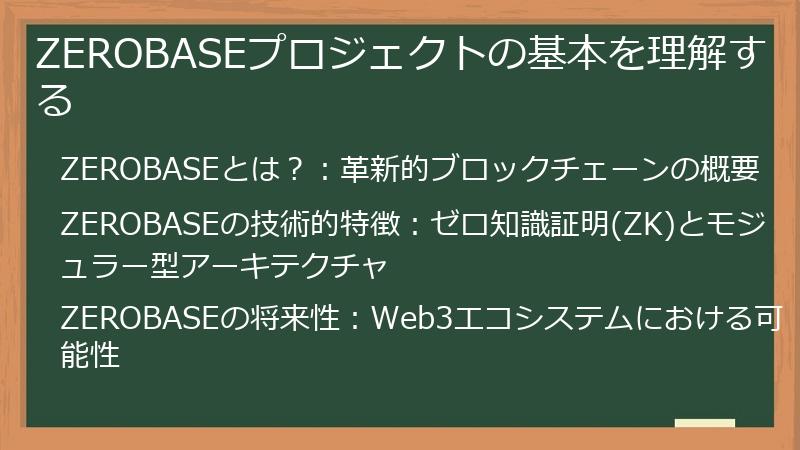 ZEROBASEプロジェクトの基本を理解する

ZEROBASEとは？：革新的ブロックチェーンの概要

ZEROBASEの技術的特徴：ゼロ知識証明(ZK)とモジュラー型アーキテクチャ

ZEROBASEの将来性：Web3エコシステムにおける可能性